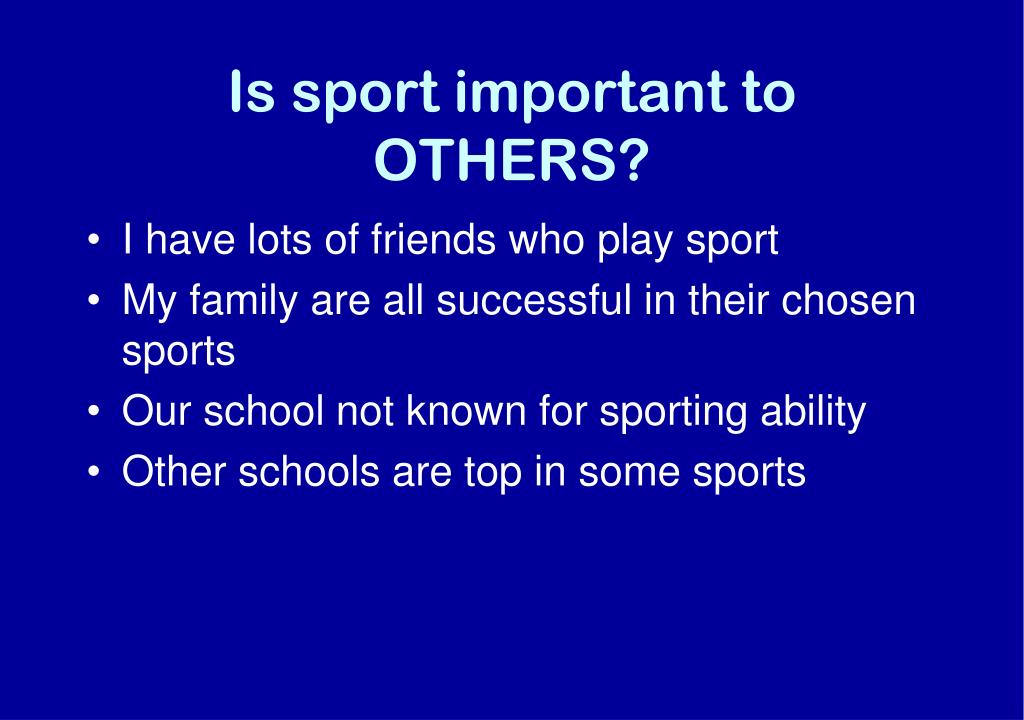 Is sport important to OTHERS?

• I have lots of friends who play sport
• My family are all successful in their chosen sports
• Our school not known for sporting ability
• Other schools are top in some sports